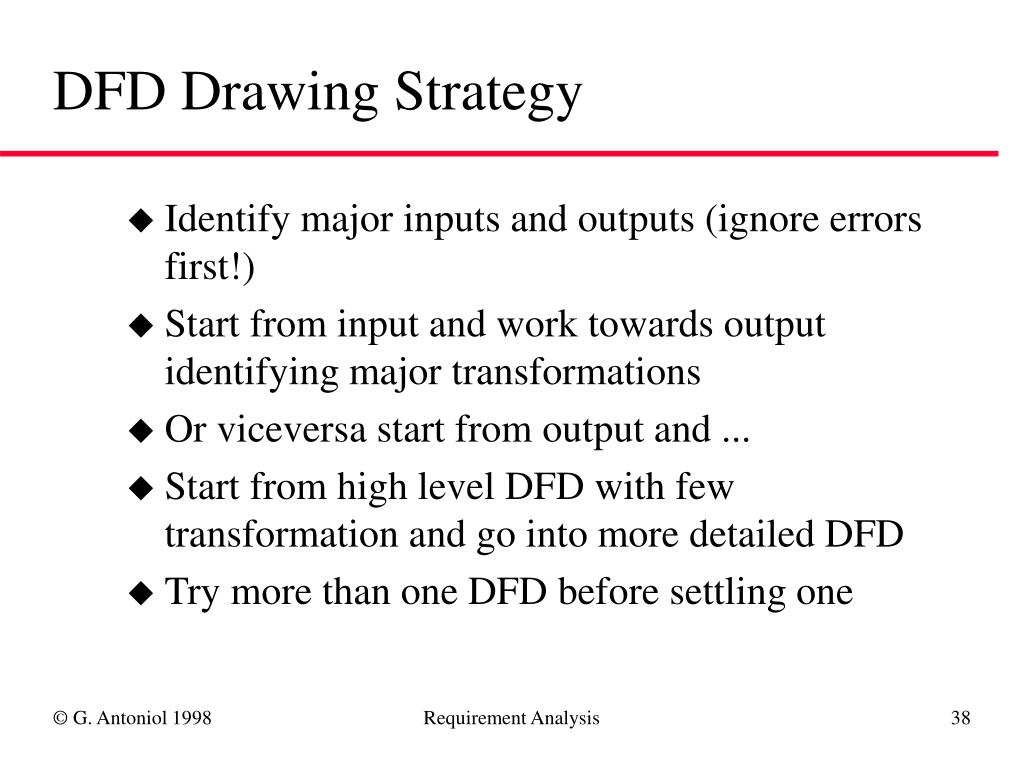 DFD Drawing Strategy

◆ Identify major inputs and outputs (ignore errors first!)

◆ Start from input and work towards output identifying major transformations

◆ Or viceversa start from output and ...

◆ Start from high level DFD with few transformation and go into more detailed DFD

◆ Try more than one DFD before settling one

© G. Antoniol 1998

Requirement Analysis

38